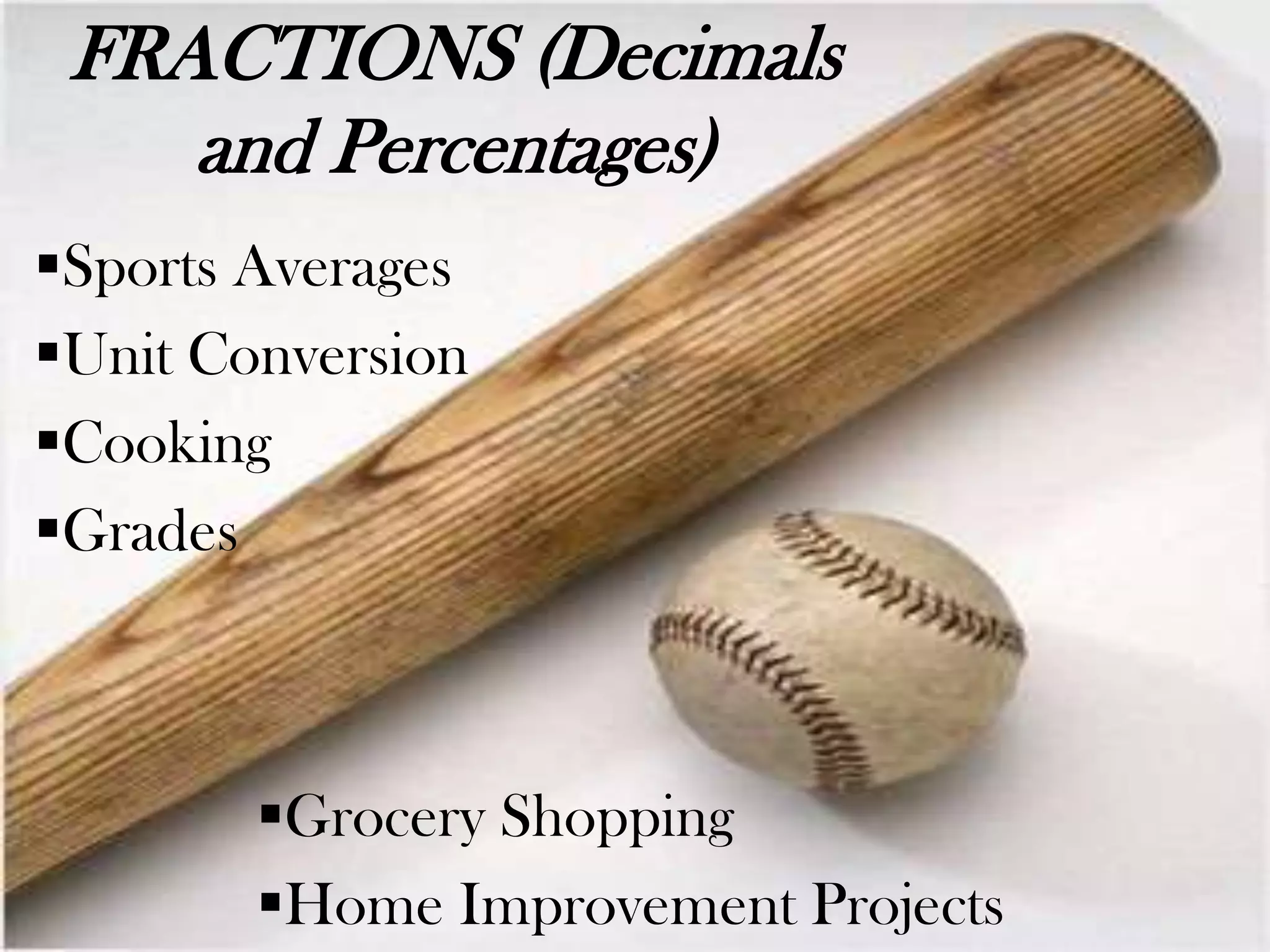 FRACTIONS (Decimals and Percentages)

▪Sports Averages
▪Unit Conversion
▪Cooking
▪Grades

▪Grocery Shopping
▪Home Improvement Projects